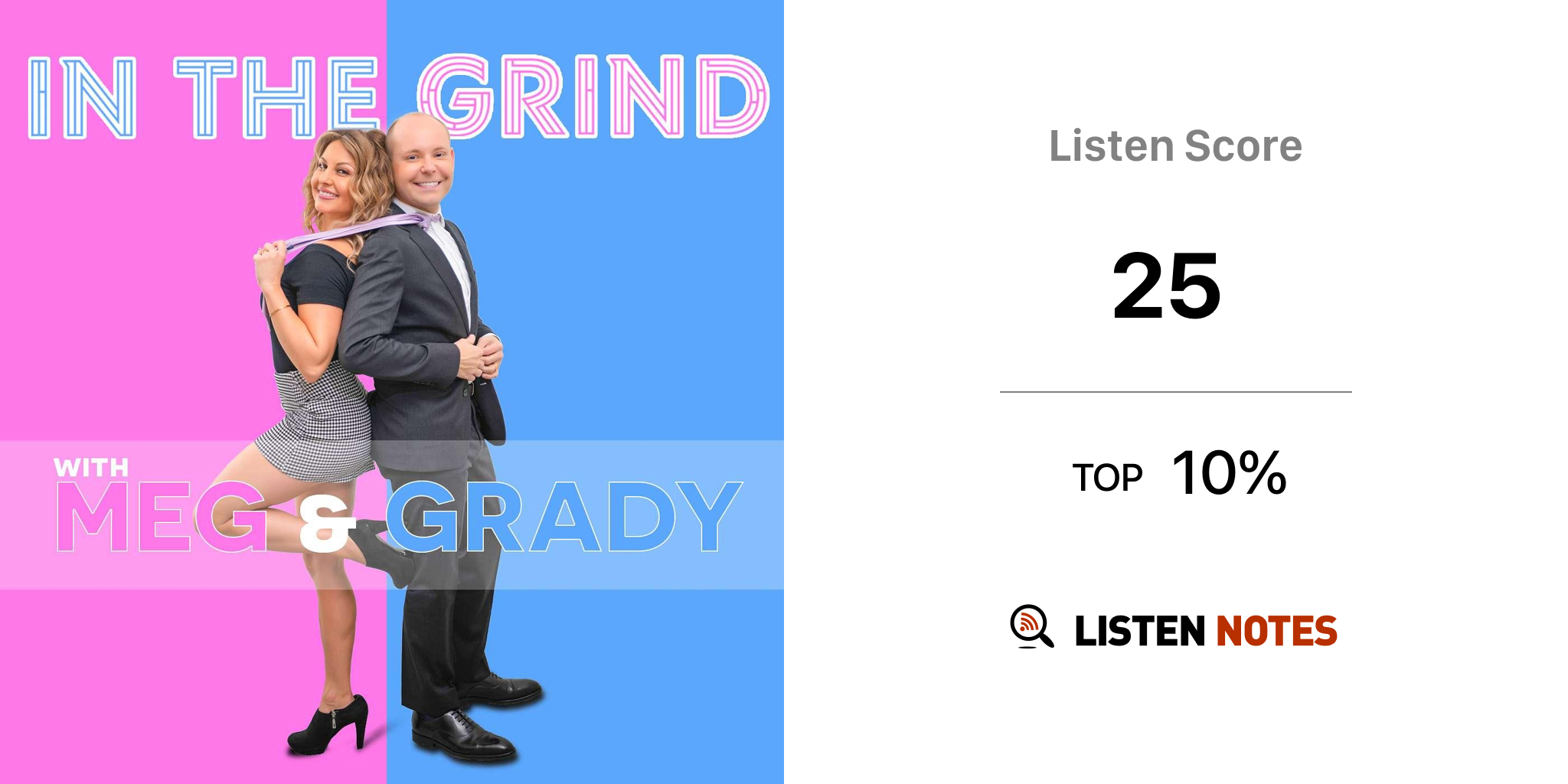 IN THE GRIND

WITH
MEG & GRADY

Listen Score

25

TOP 10%

LISTEN NOTES